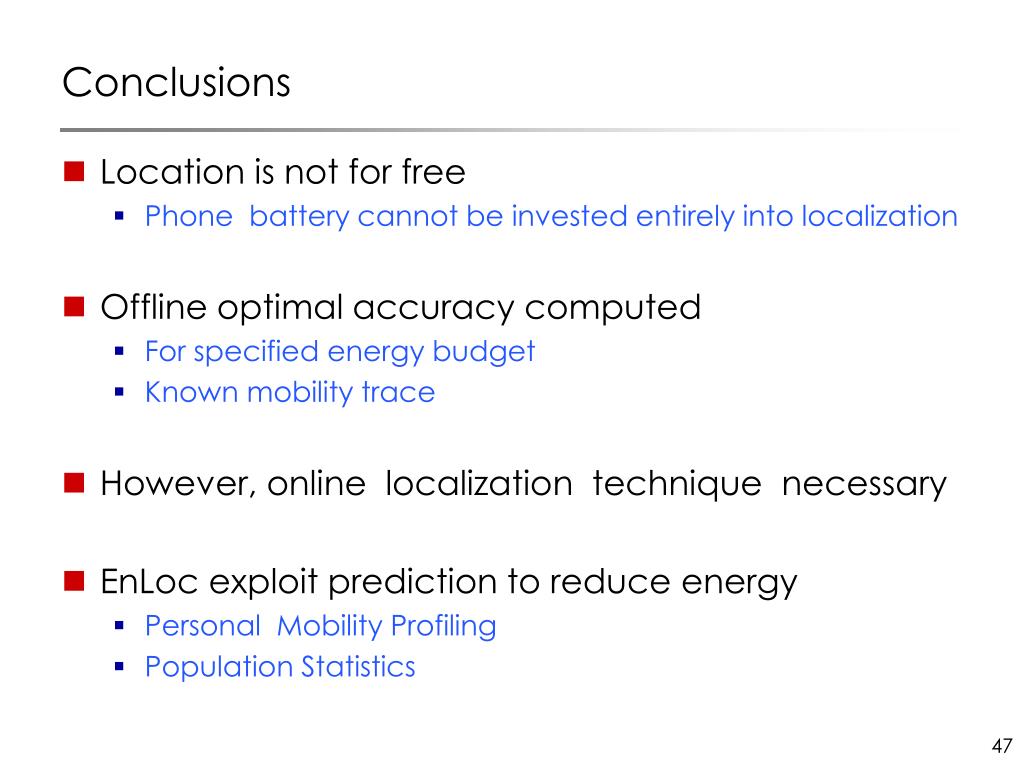 Conclusions

Location is not for free

Phone battery cannot be invested entirely into localization

Offline optimal accuracy computed

For specified energy budget

Known mobility trace

However, online localization technique necessary

EnLoc exploit prediction to reduce energy

Personal Mobility Profiling

Population Statistics

47